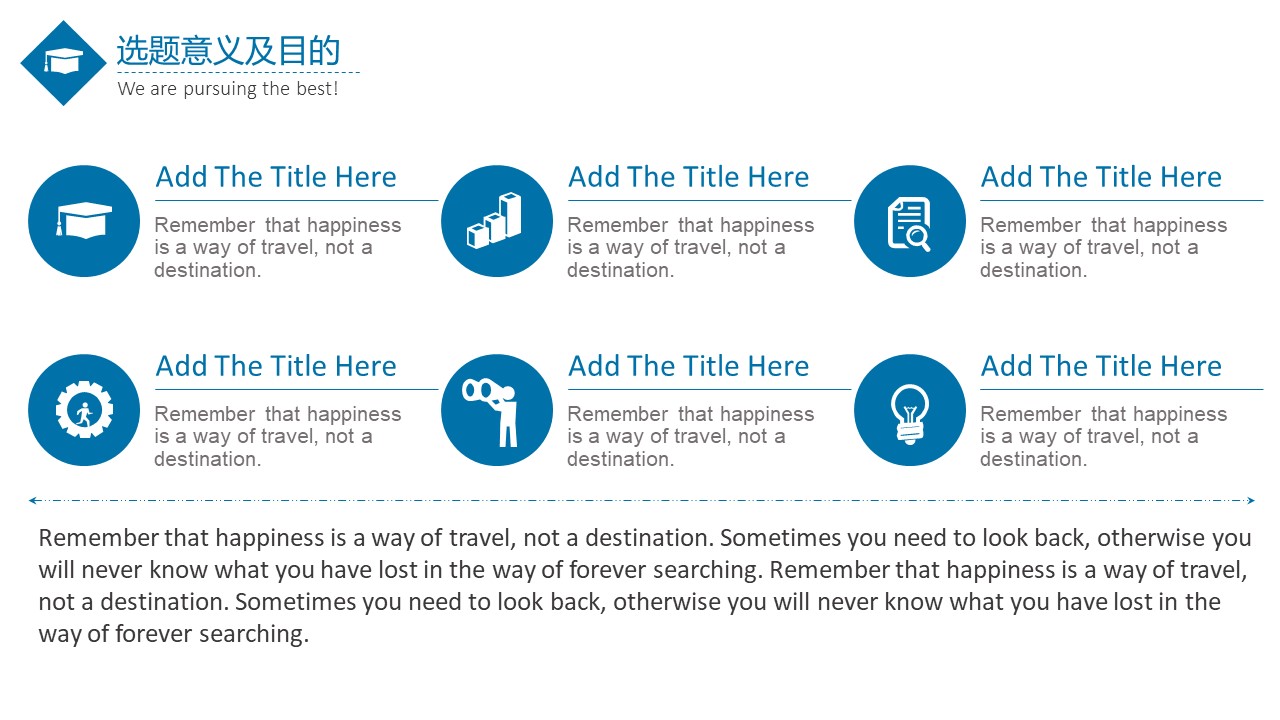 选题意义及目的
We are pursuing the best!

Add The Title Here
Remember that happiness is a way of travel, not a destination.

Add The Title Here
Remember that happiness is a way of travel, not a destination.

Add The Title Here
Remember that happiness is a way of travel, not a destination.

Add The Title Here
Remember that happiness is a way of travel, not a destination.

Add The Title Here
Remember that happiness is a way of travel, not a destination.

Add The Title Here
Remember that happiness is a way of travel, not a destination.

Remember that happiness is a way of travel, not a destination. Sometimes you need to look back, otherwise you will never know what you have lost in the way of forever searching. Remember that happiness is a way of travel, not a destination. Sometimes you need to look back, otherwise you will never know what you have lost in the way of forever searching.